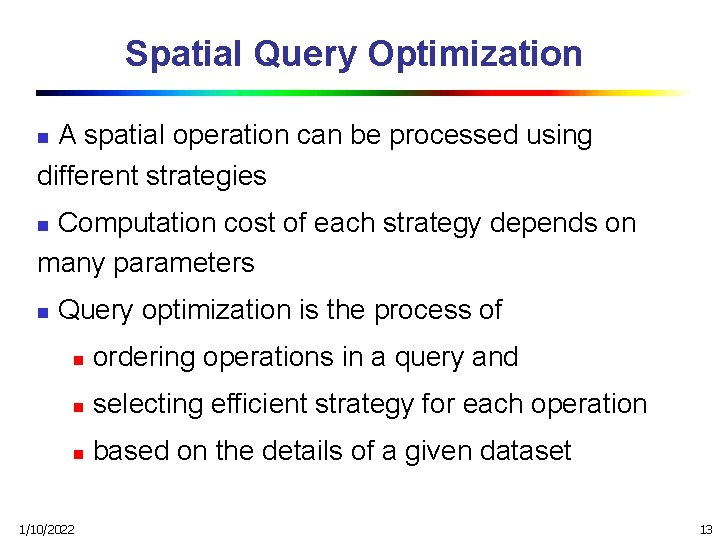 Spatial Query Optimization

A spatial operation can be processed using different strategies

Computation cost of each strategy depends on many parameters

Query optimization is the process of

ordering operations in a query and

selecting efficient strategy for each operation

based on the details of a given dataset

1/10/2022

13